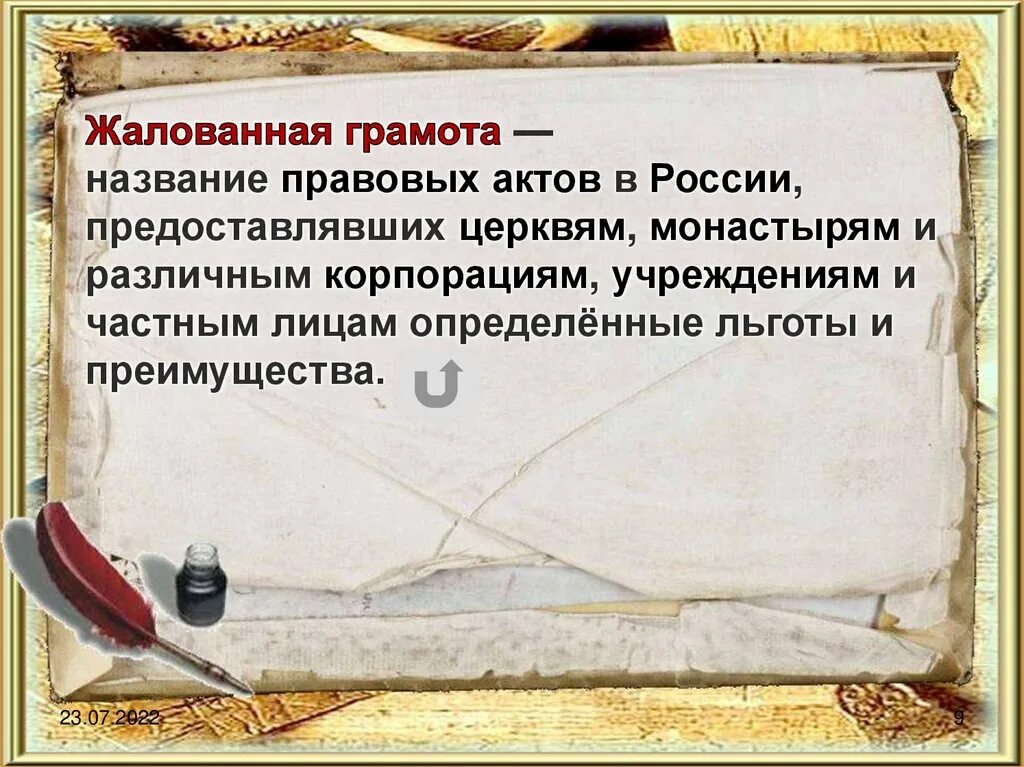 Жалованная грамота — название правовых актов в России, предоставлявших церквям, монастырям и различным корпорациям, учреждениям и частным лицам определённые льготы и преимущества.

23.07.2022

9